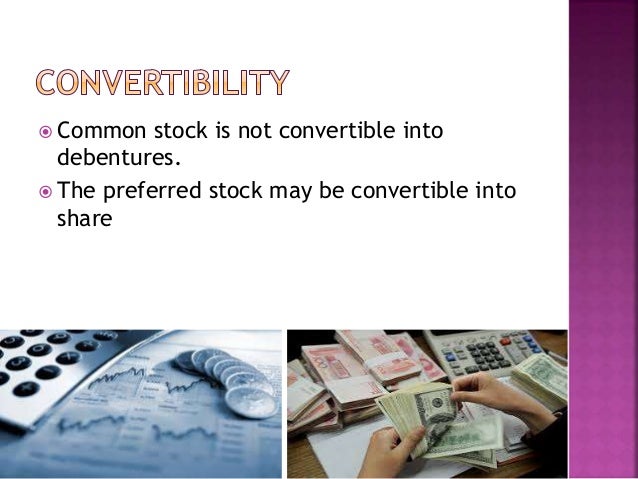 CONVERTIBILITY

Common stock is not convertible into debentures.

The preferred stock may be convertible into share